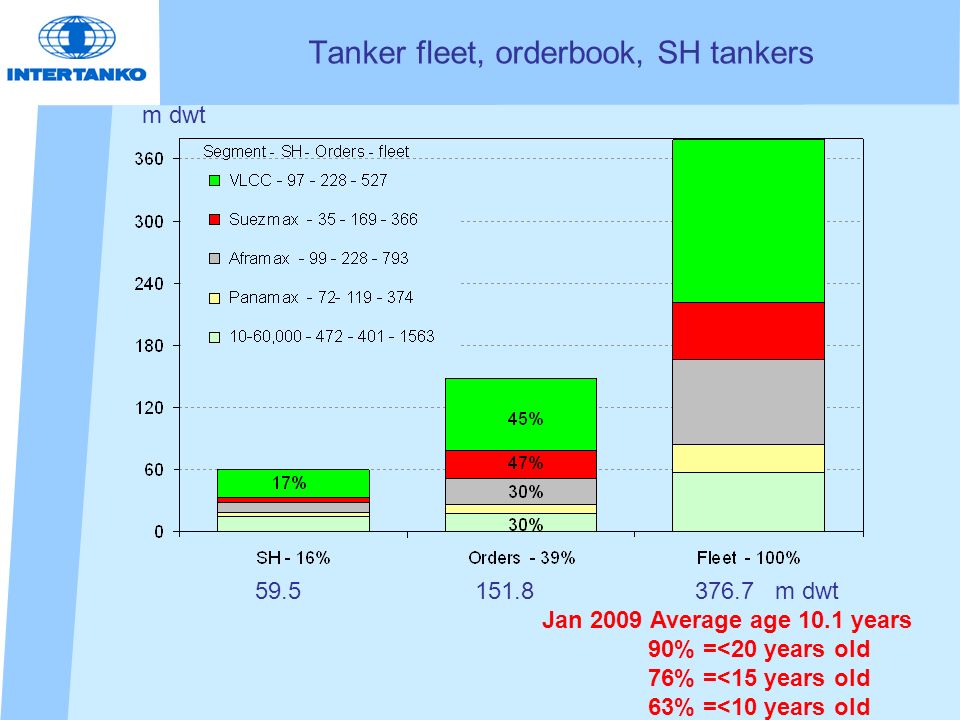 INTERTANKO

Tanker fleet, orderbook, SH tankers

m dwt

Segment - SH - Orders - fleet
VLCC - 97 - 228 - 527
Suezmax - 35 - 169 - 366
Aframax - 99 - 228 - 793
Panamax - 72- 119 - 374
10-60,000 - 472 - 401 - 1563

360
300
240
180
120
60
0

17%
45%
47%
30%
30%

SH - 16%
Orders - 39%
Fleet - 100%

59.5 151.8 376.7 m dwt

Jan 2009 Average age 10.1 years
90% =<20 years old
76% =<15 years old
63% =<10 years old